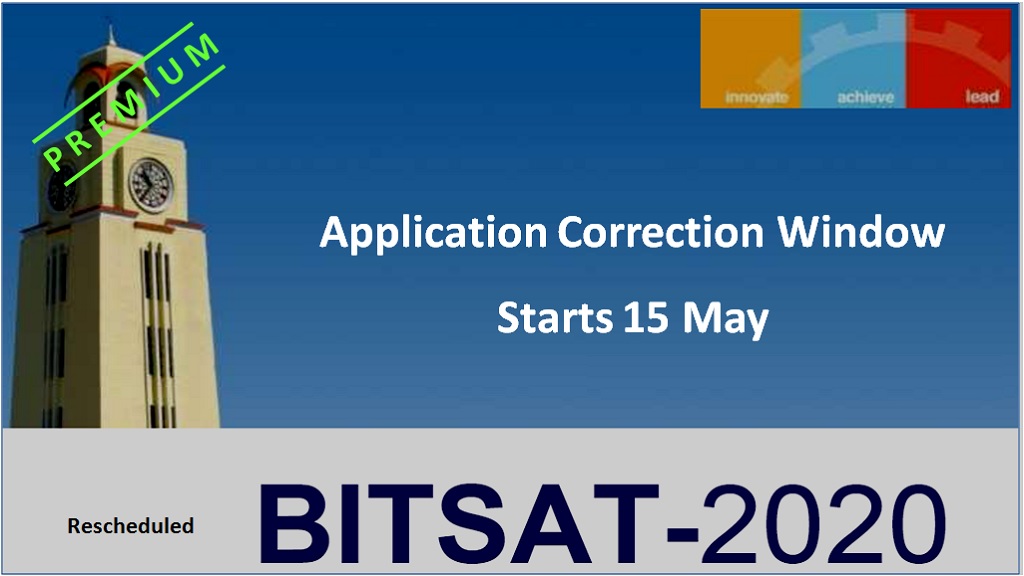 PREMIUM

innovate achieve lead

Application Correction Window

Starts 15 May

Rescheduled

BITSAT-2020